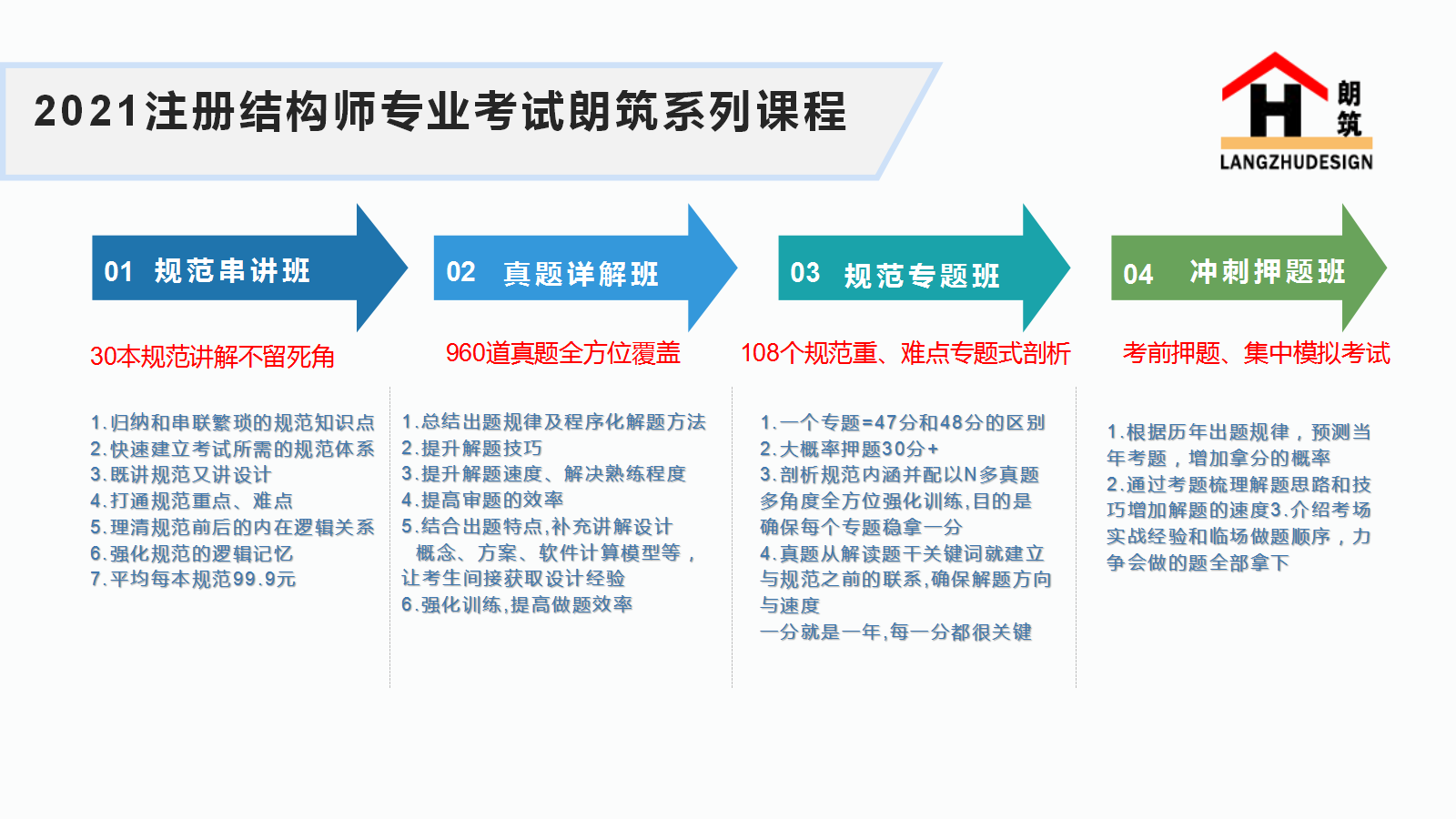 2021注册结构师专业考试朗筑系列课程

H 朗筑
LANGZHUDESIGN

01 规范串讲班

30本规范讲解不留死角

1.归纳和串联繁琐的规范知识点
2.快速建立考试所需的规范体系
3.既讲规范又讲设计
4.打通规范重点、难点
5.理清规范前后的内在逻辑关系
6.强化规范的逻辑记忆
7.平均每本规范99.9元

02 真题详解班

960道真题全方位覆盖

1.总结出题规律及程序化解题方法
2.提升解题技巧
3.提升解题速度、解决熟练程度
4.提高审题的效率
5.结合出题特点,补充讲解设计概念、方案、软件计算模型等，让考生间接获取设计经验
6.强化训练,提高做题效率

03 规范专题班

108个规范重、难点专题式剖析

1.一个专题=47分和48分的区别
2.大概率押题30分+
3.剖析规范内涵并配以N多真题多角度全方位强化训练,目的是确保每个专题稳拿一分
4.真题从解读题干关键词就建立与规范之前的联系,确保解题方向与速度
一分就是一年,每一分都很关键

04 冲刺押题班

考前押题、集中模拟考试

1.根据历年出题规律，预测当年考题，增加拿分的概率
2.通过考题梳理解题思路和技巧增加解题的速度3.介绍考场实战经验和临场做题顺序，力争会做的题全部拿下